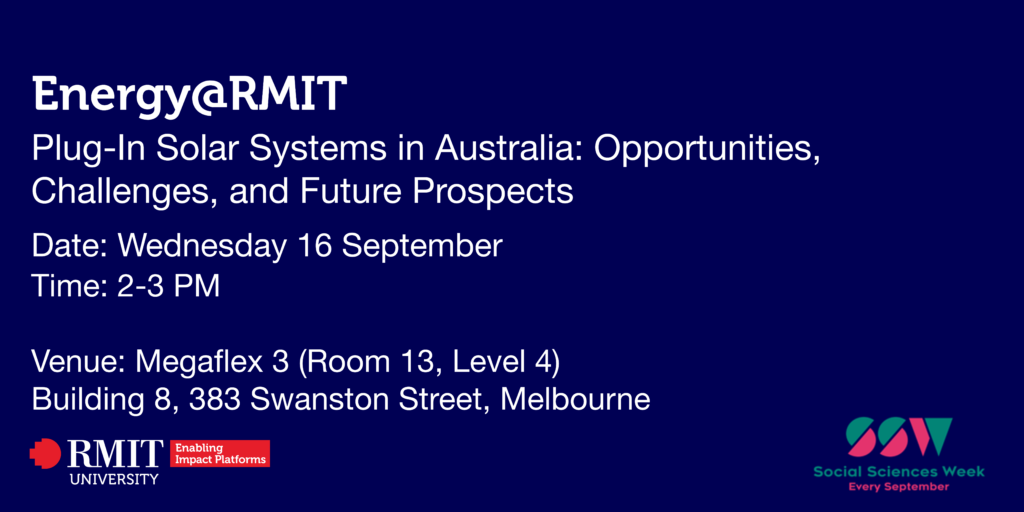 Energy@RMIT

Plug-In Solar Systems in Australia: Opportunities, Challenges, and Future Prospects

Date: Wednesday 16 September
Time: 2-3 PM

Venue: Megaflex 3 (Room 13, Level 4)
Building 8, 383 Swanston Street, Melbourne

RMIT UNIVERSITY

Enabling Impact Platforms

SSW

Social Sciences Week

Every September